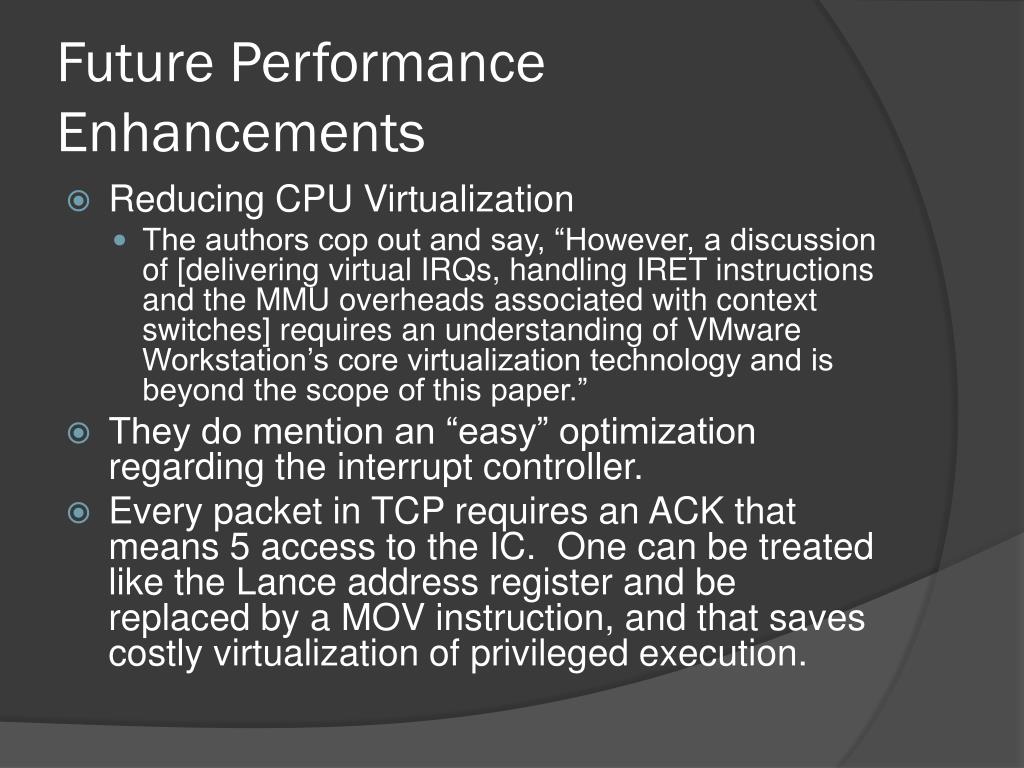 Future Performance Enhancements

Reducing CPU Virtualization

The authors cop out and say, “However, a discussion of [delivering virtual IRQs, handling IRET instructions and the MMU overheads associated with context switches] requires an understanding of VMware Workstation’s core virtualization technology and is beyond the scope of this paper.”

They do mention an “easy” optimization regarding the interrupt controller.

Every packet in TCP requires an ACK that means 5 access to the IC. One can be treated like the Lance address register and be replaced by a MOV instruction, and that saves costly virtualization of privileged execution.